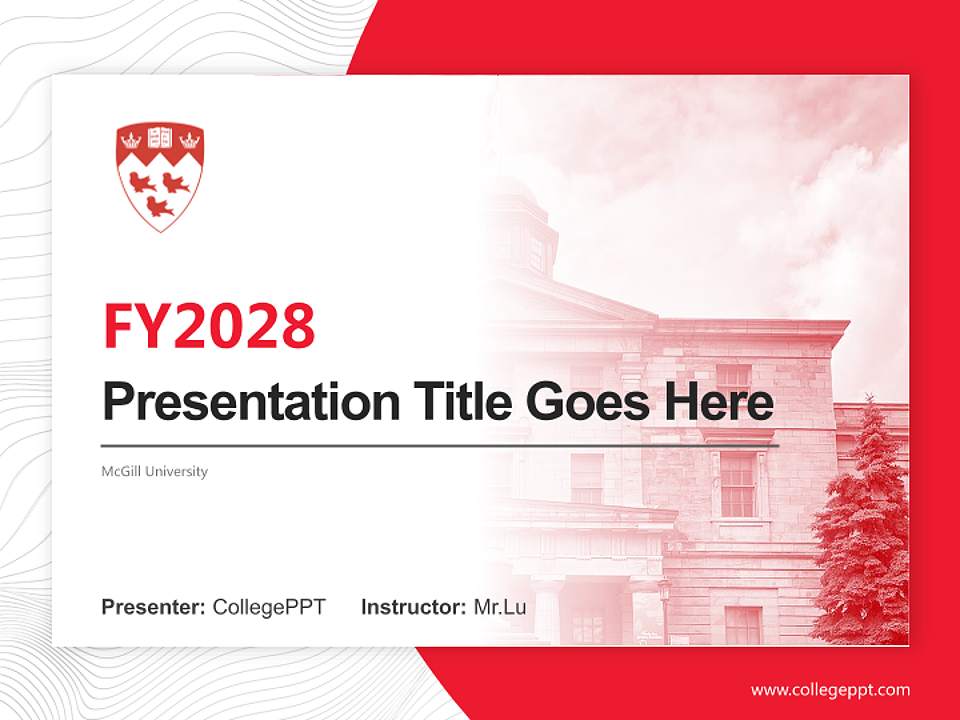 FY2028

Presentation Title Goes Here

McGill University

Presenter: CollegePPT Instructor: Mr.Lu

www.collegeppt.com